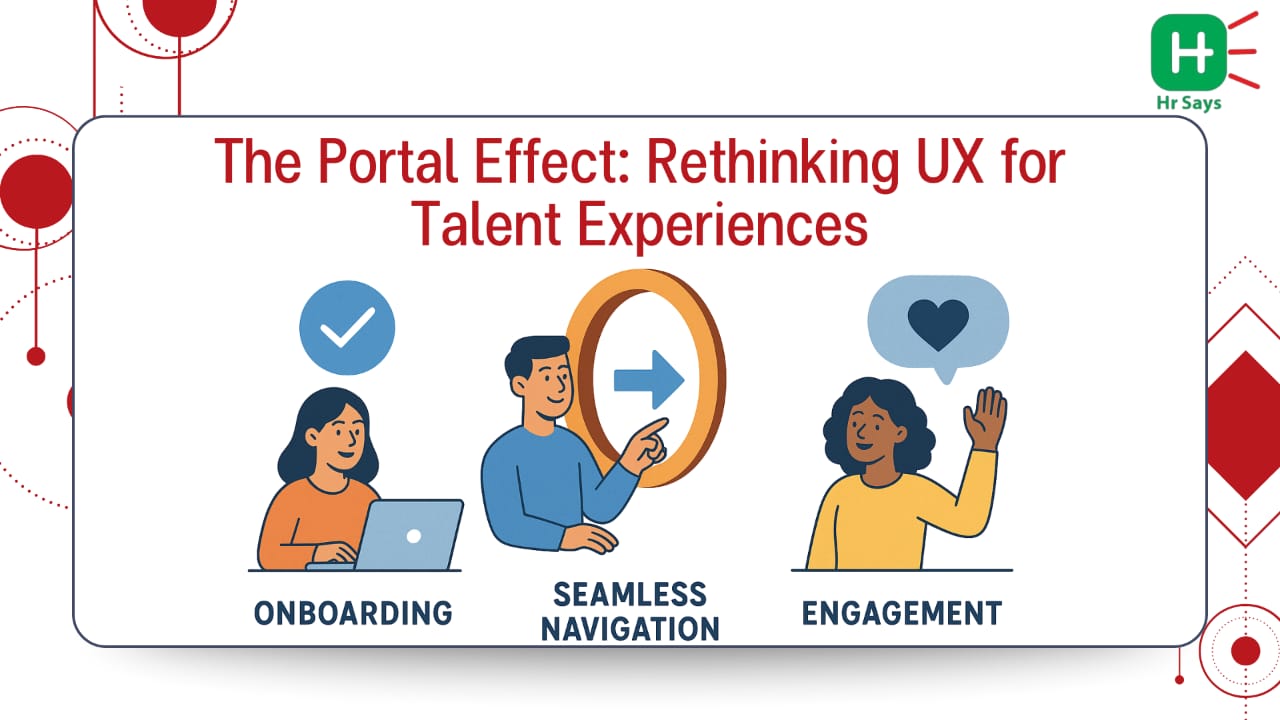 H
Hr Says

The Portal Effect: Rethinking UX for Talent Experiences

ONBOARDING

SEAMLESS NAVIGATION

ENGAGEMENT